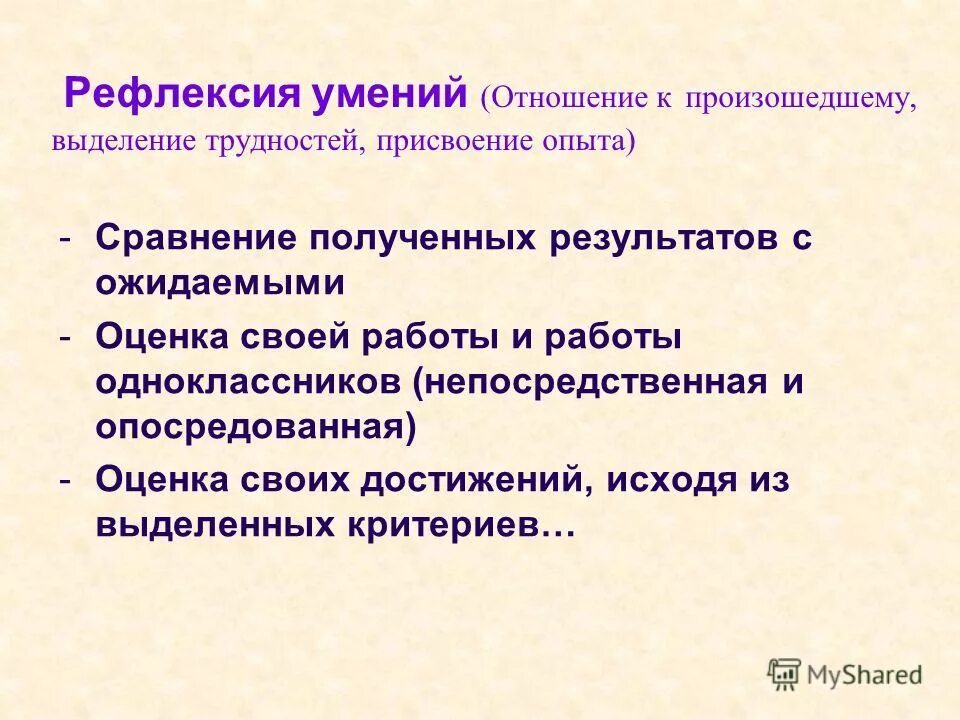 Рефлексия умений (Отношение к произошедшему, выделение трудностей, присвоение опыта)

- Сравнение полученных результатов с ожидаемыми
- Оценка своей работы и работы одноклассников (непосредственная и опосредованная)
- Оценка своих достижений, исходя из выделенных критериев…

MyShared